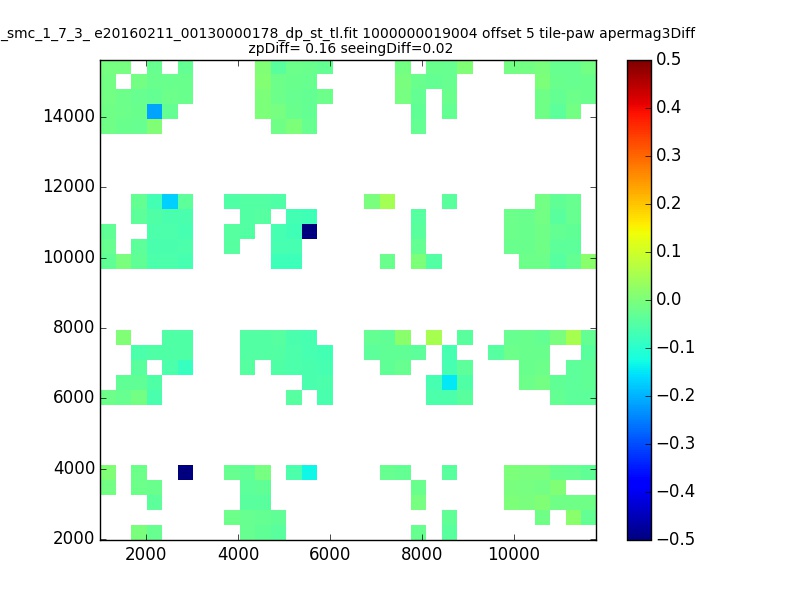 _smc_1_7_3_ e20160211_00130000178_dp_st_tl.fit 1000000019004 offset 5 tile-paw apermag3Diff
zpDiff= 0.16 seeingDiff=0.02

14000
12000
10000
8000
6000
4000
2000

2000 4000 6000 8000 10000

0.5
0.4
0.3
0.2
0.1
0.0
−0.1
−0.2
−0.3
−0.4
−0.5